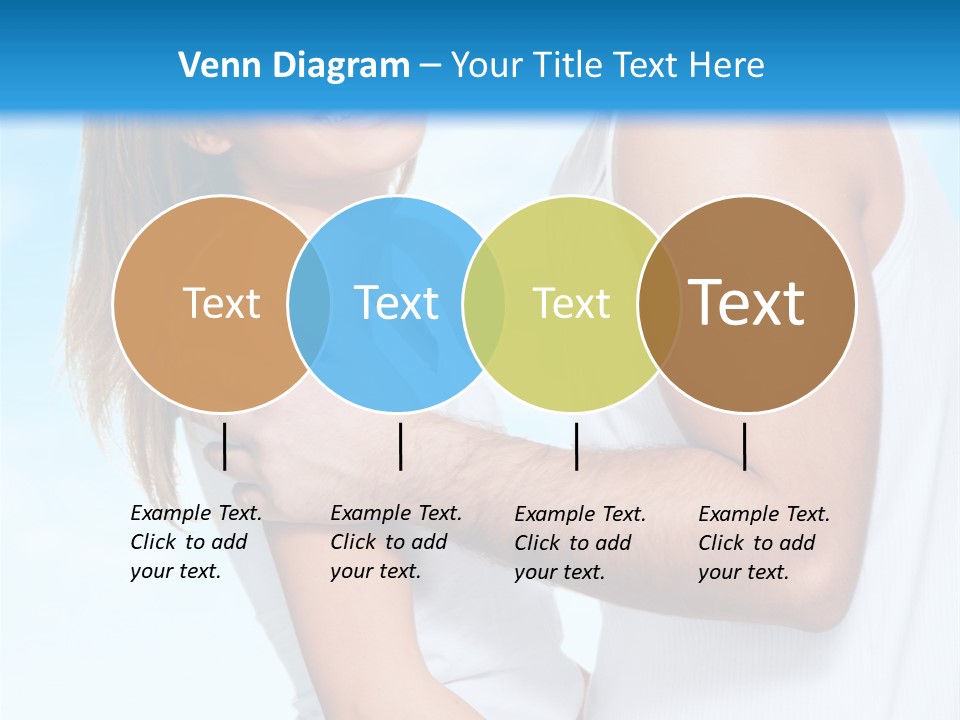 Venn Diagram – Your Title Text Here

Text

Text

Text

Text

Example Text. Click to add your text.

Example Text. Click to add your text.

Example Text. Click to add your text.

Example Text. Click to add your text.